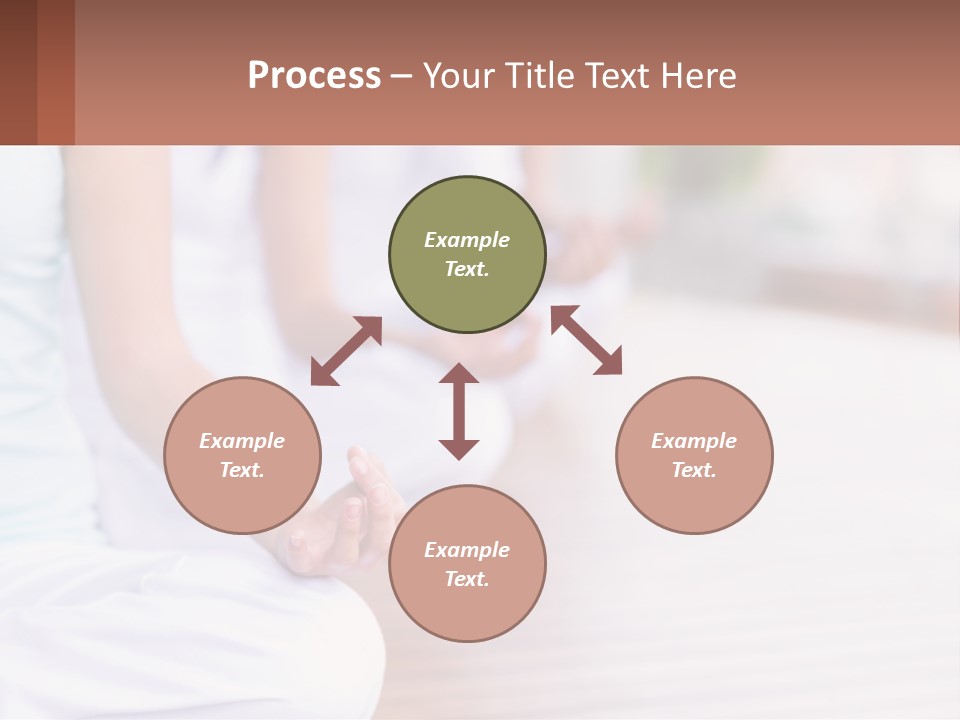 Process – Your Title Text Here

Example Text.

Example Text.

Example Text.

Example Text.